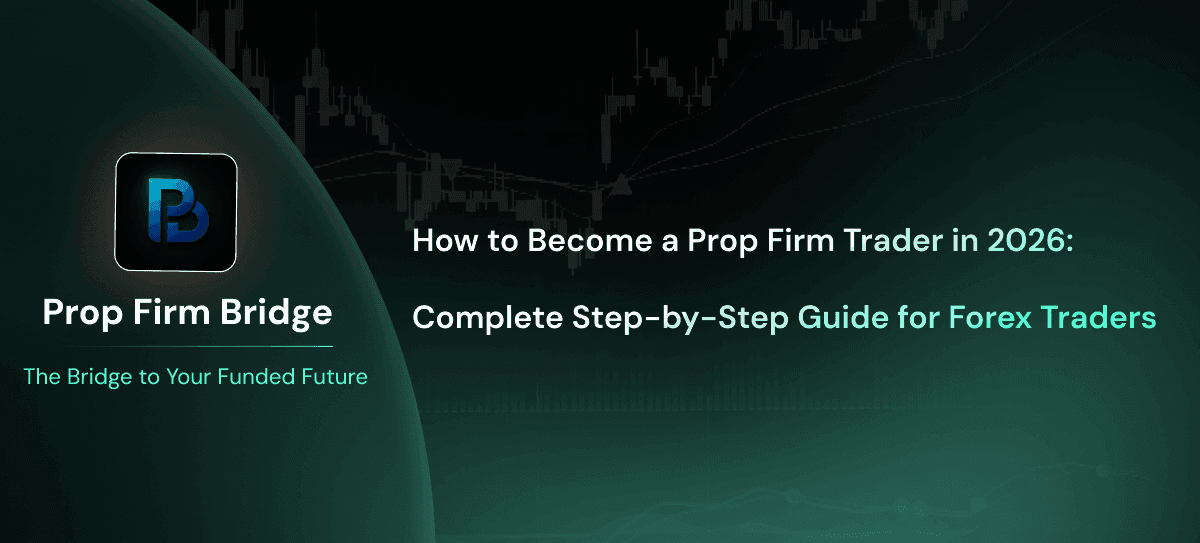 Prop Firm Bridge

The Bridge to Your Funded Future

How to Become a Prop Firm Trader in 2026:

Complete Step-by-Step Guide for Forex Traders